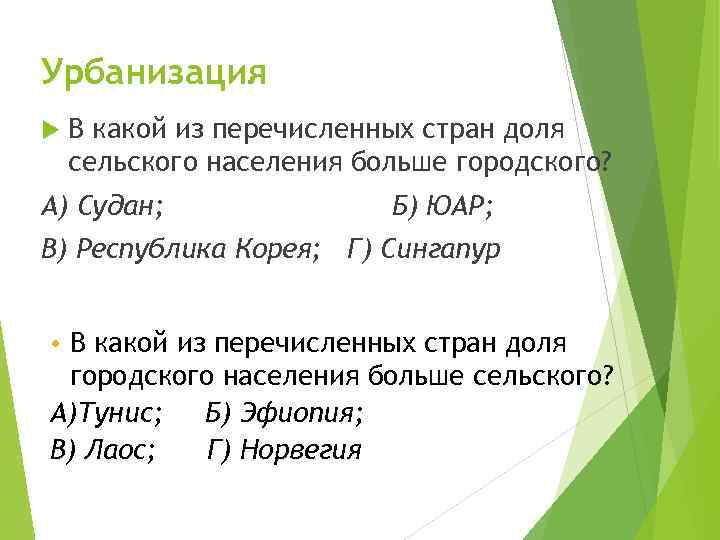 Урбанизация

В какой из перечисленных стран доля сельского населения больше городского?

А) Судан; Б) ЮАР;

В) Республика Корея; Г) Сингапур

• В какой из перечисленных стран доля городского населения больше сельского?

А)Тунис; Б) Эфиопия;

В) Лаос; Г) Норвегия